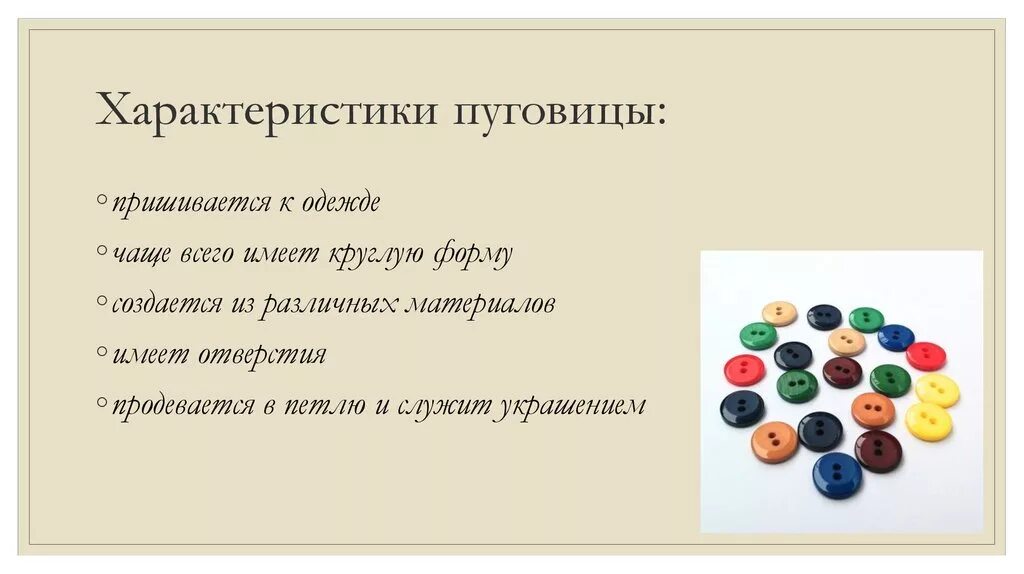 Характеристики пуговицы:

◦ пришивается к одежде

◦ чаще всего имеет круглую форму

◦ создается из различных материалов

◦ имеет отверстия

◦ продевается в петлю и служит украшением